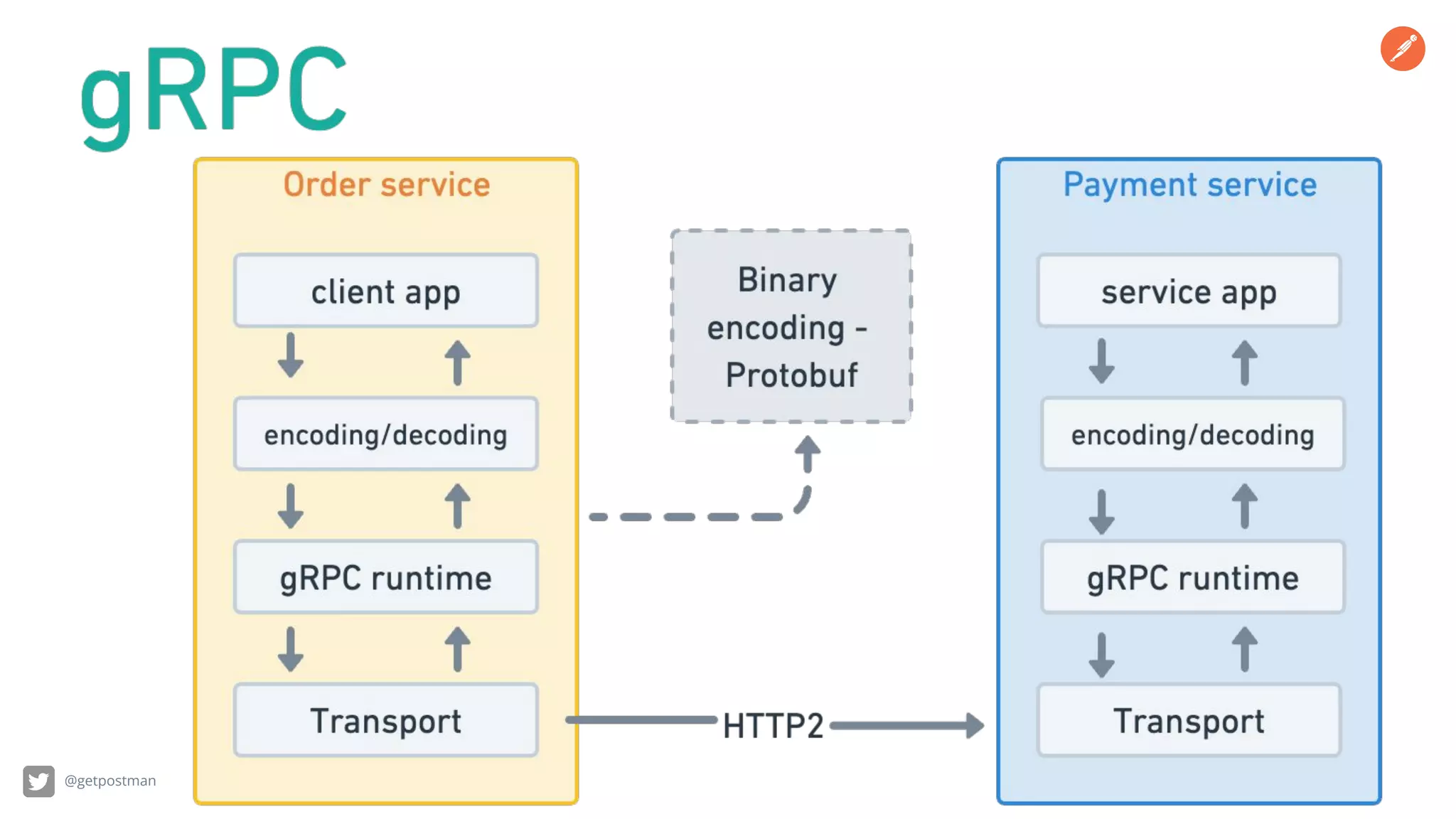 gRPC

Order service

client app

encoding/decoding

gRPC runtime

Transport

Binary encoding - Protobuf

HTTP2

Payment service

service app

encoding/decoding

gRPC runtime

Transport

@getpostman